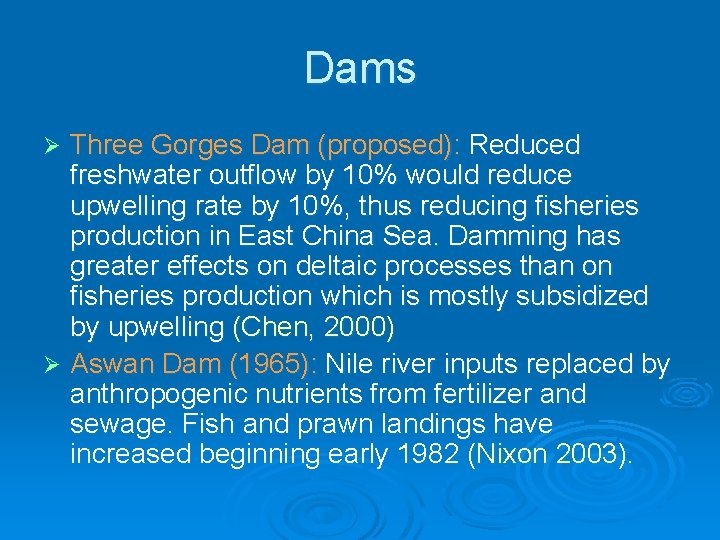 Dams

➢ Three Gorges Dam (proposed): Reduced freshwater outflow by 10% would reduce upwelling rate by 10%, thus reducing fisheries production in East China Sea. Damming has greater effects on deltaic processes than on fisheries production which is mostly subsidized by upwelling (Chen, 2000)

➢ Aswan Dam (1965): Nile river inputs replaced by anthropogenic nutrients from fertilizer and sewage. Fish and prawn landings have increased beginning early 1982 (Nixon 2003).